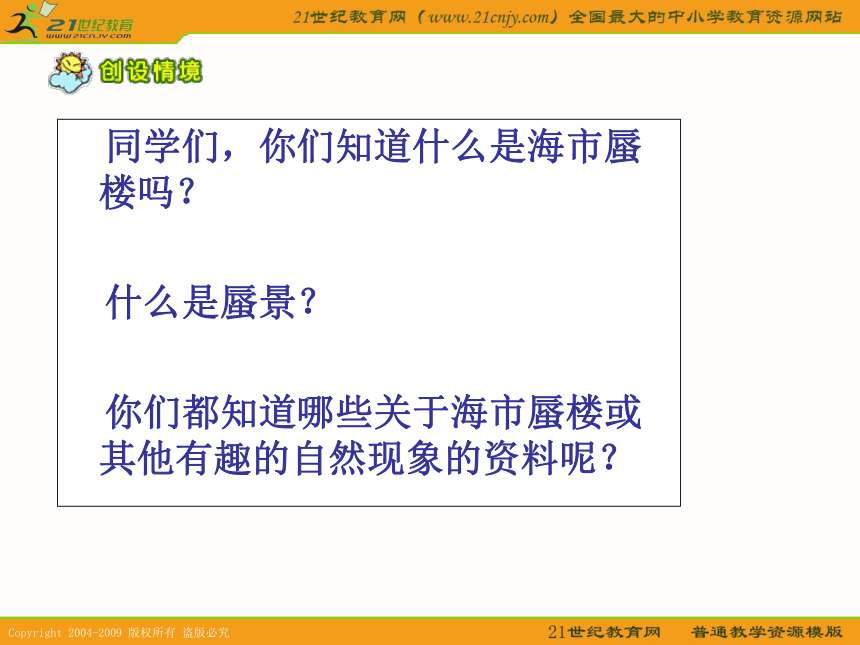 21世纪教育
www.21cnjy.com

21世纪教育网（www.21cnjy.com）全国最大的中小学教育资源网站

创设情境

同学们，你们知道什么是海市蜃楼吗？

什么是蜃景？

你们都知道哪些关于海市蜃楼或其他有趣的自然现象的资料呢？

Copyright 2004-2009 版权所有 盗版必究

21世纪教育网　普通教学资源模版